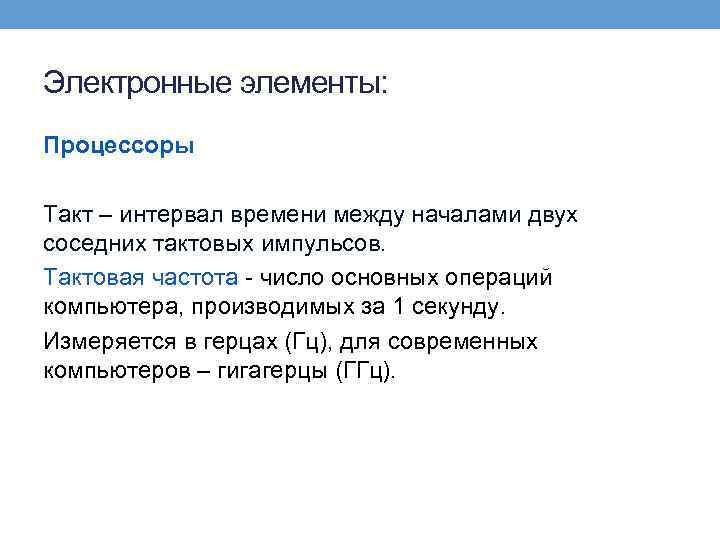 Электронные элементы:

Процессоры

Такт – интервал времени между началами двух соседних тактовых импульсов.

Тактовая частота - число основных операций компьютера, производимых за 1 секунду.

Измеряется в герцах (Гц), для современных компьютеров – гигагерцы (ГГц).